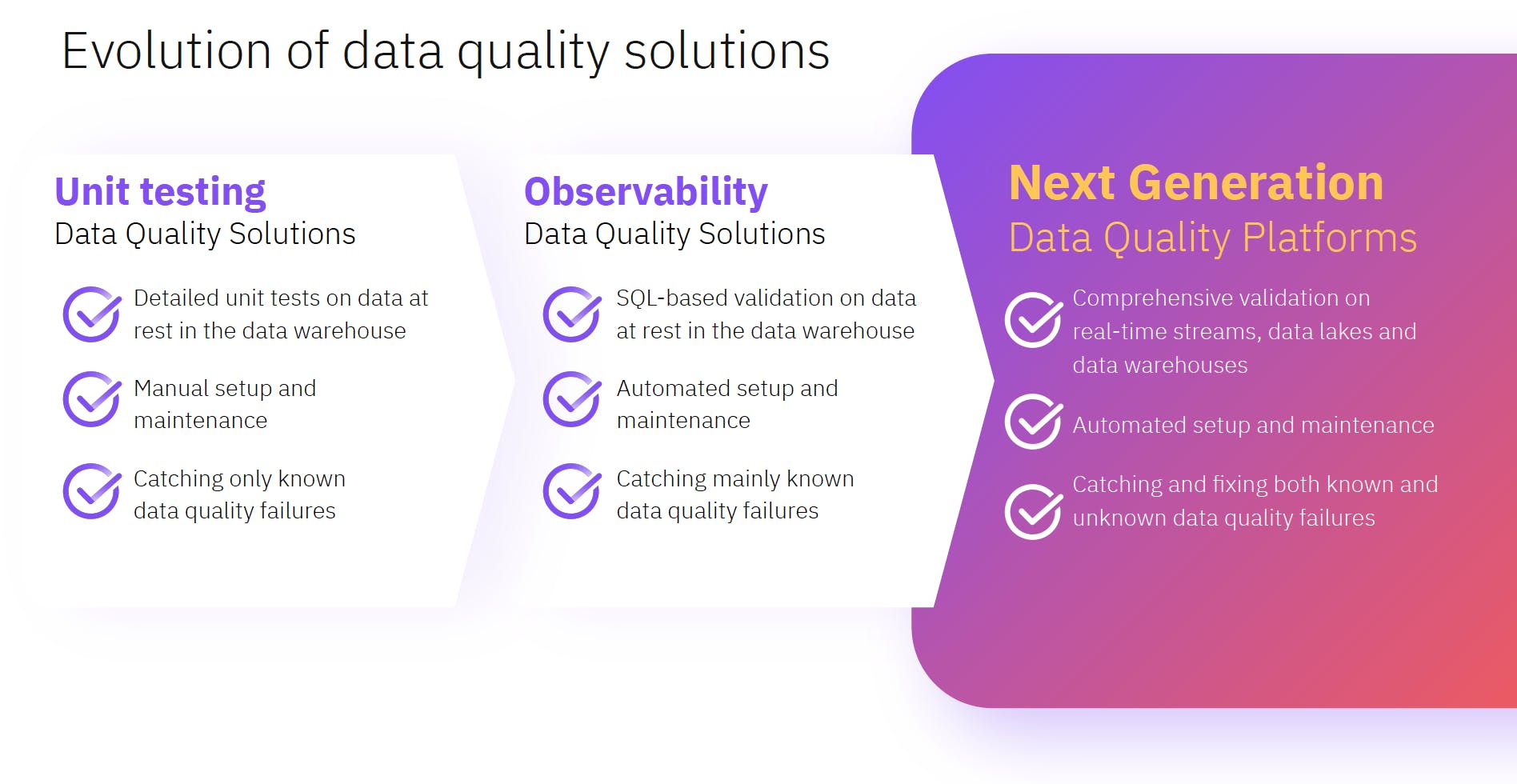 Evolution of data quality solutions

Unit testing
Data Quality Solutions

Detailed unit tests on data at rest in the data warehouse

Manual setup and maintenance

Catching only known data quality failures

Observability
Data Quality Solutions

SQL-based validation on data at rest in the data warehouse

Automated setup and maintenance

Catching mainly known data quality failures

Next Generation
Data Quality Platforms

Comprehensive validation on real-time streams, data lakes and data warehouses

Automated setup and maintenance

Catching and fixing both known and unknown data quality failures